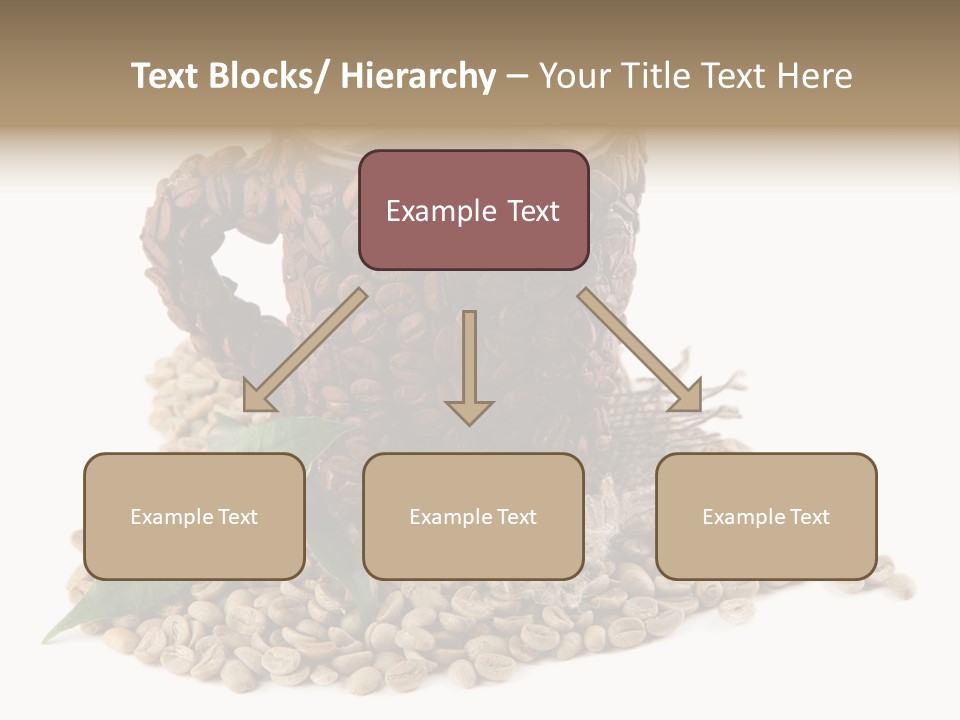 Text Blocks/ Hierarchy – Your Title Text Here

Example Text

Example Text

Example Text

Example Text